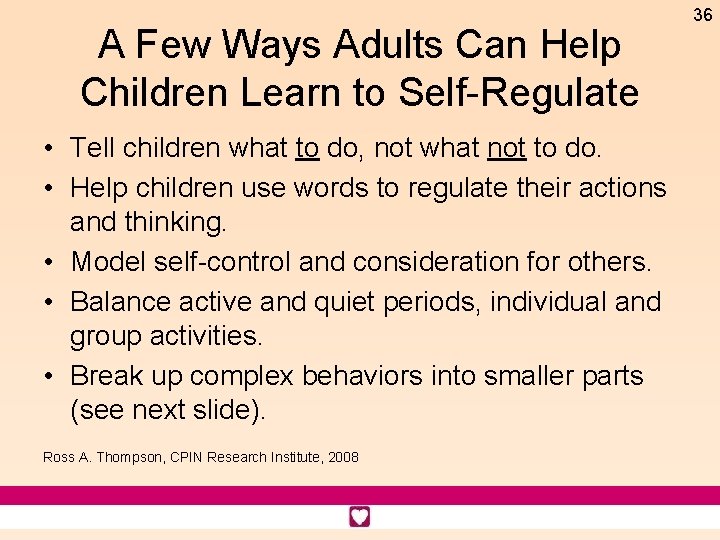 36

A Few Ways Adults Can Help Children Learn to Self-Regulate

• Tell children what to do, not what not to do.
• Help children use words to regulate their actions and thinking.
• Model self-control and consideration for others.
• Balance active and quiet periods, individual and group activities.
• Break up complex behaviors into smaller parts (see next slide).

Ross A. Thompson, CPIN Research Institute, 2008